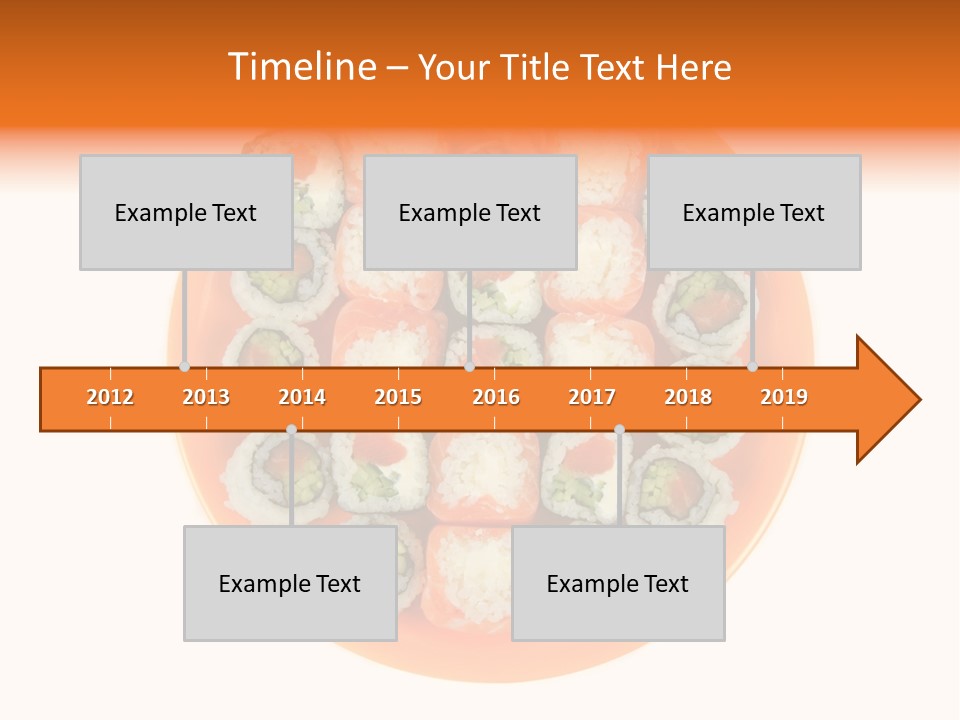 Timeline – Your Title Text Here

Example Text

Example Text

Example Text

2012 2013 2014 2015 2016 2017 2018 2019

Example Text

Example Text